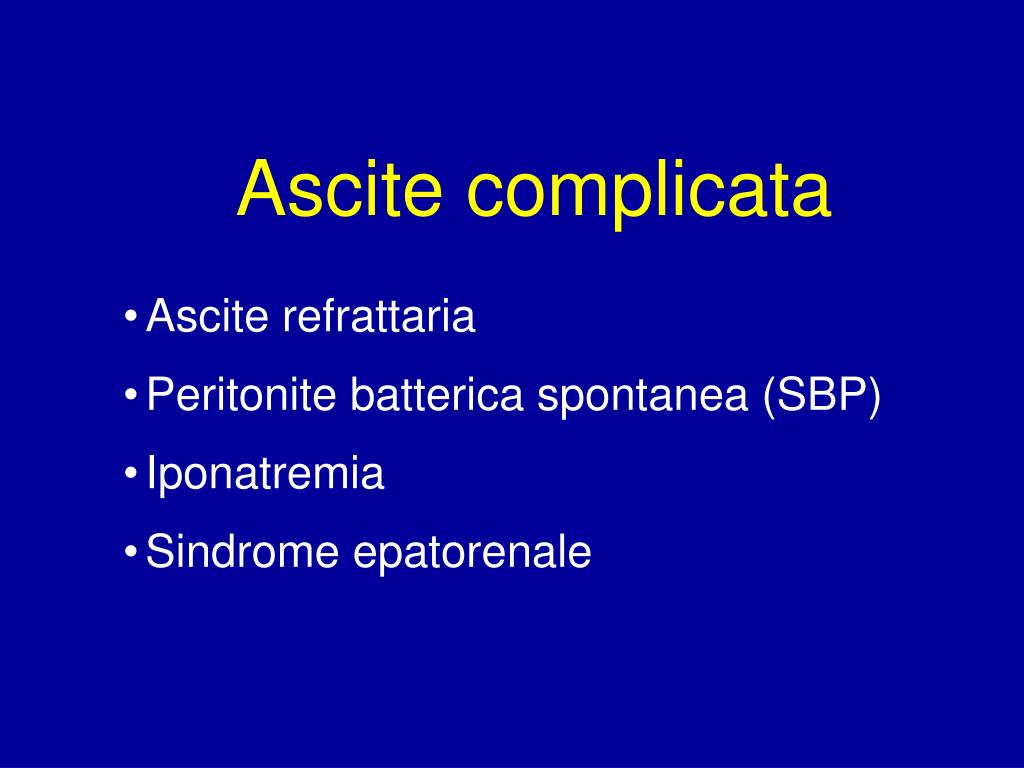 Ascite complicata

• Ascite refrattaria
• Peritonite batterica spontanea (SBP)
• Iponatremia
• Sindrome epatorenale